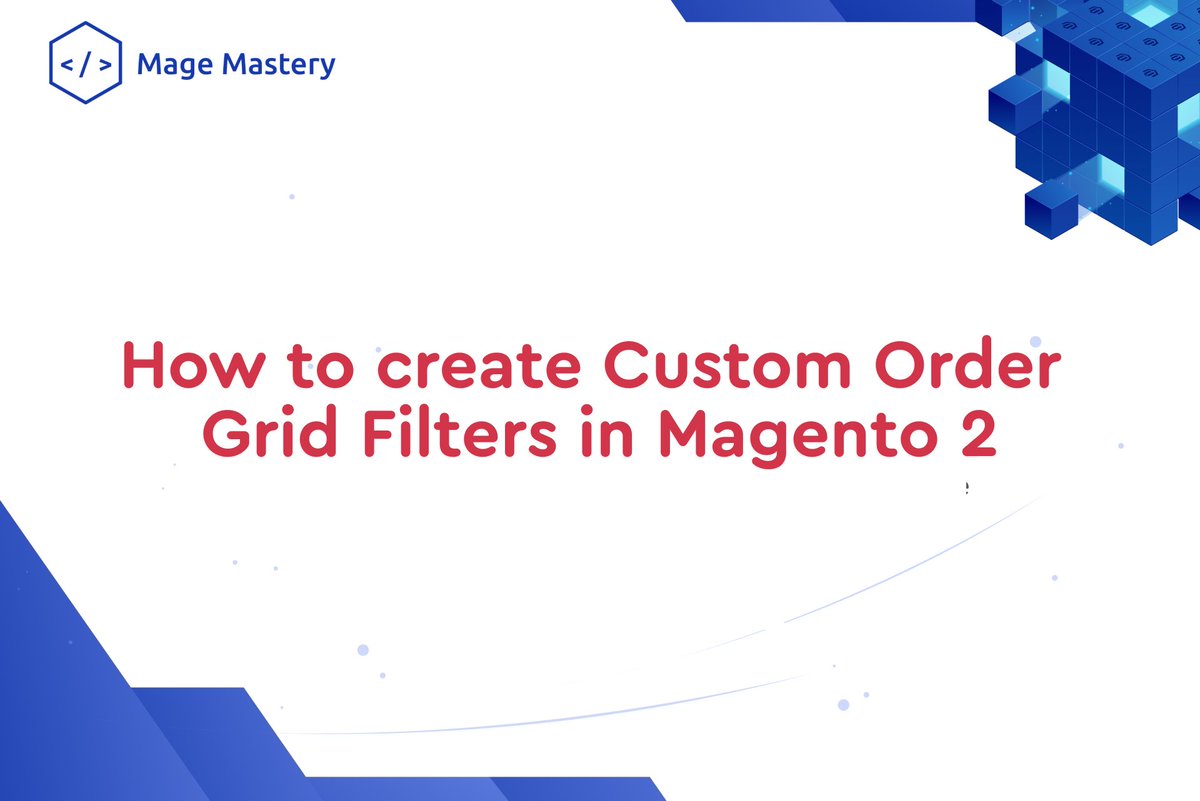 </>
Mage Mastery

How to create Custom Order Grid Filters in Magento 2